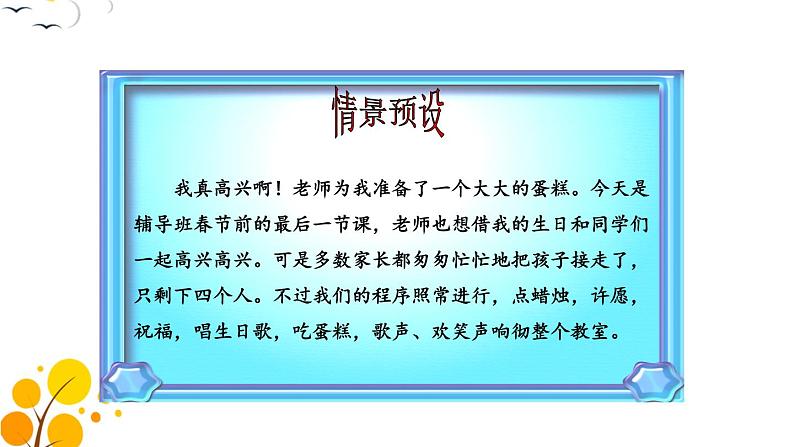 情景预设

我真高兴啊！老师为我准备了一个大大的蛋糕。今天是辅导班春节前的最后一节课，老师也想借我的生日和同学们一起高兴高兴。可是多数家长都匆匆忙忙地把孩子接走了，只剩下四个人。不过我们的程序照常进行，点蜡烛，许愿，祝福，唱生日歌，吃蛋糕，歌声、欢笑声响彻整个教室。